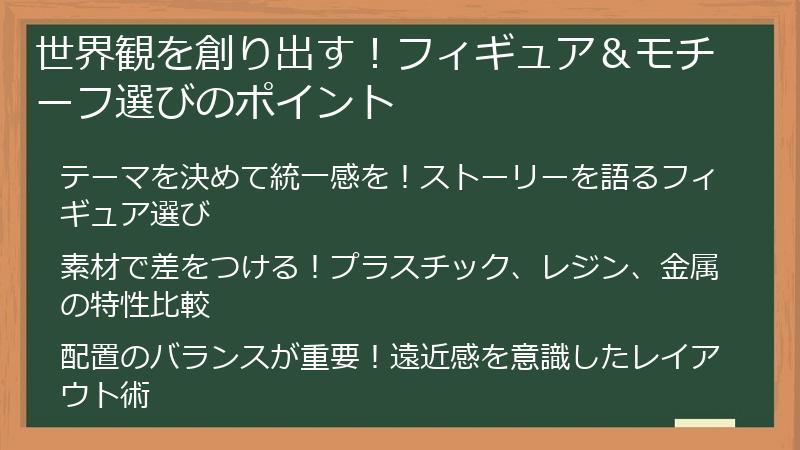 世界観を創り出す！フィギュア＆モチーフ選びのポイント

テーマを決めて統一感を！ストーリーを語るフィギュア選び

素材で差をつける！プラスチック、レジン、金属の特性比較

配置のバランスが重要！遠近感を意識したレイアウト術